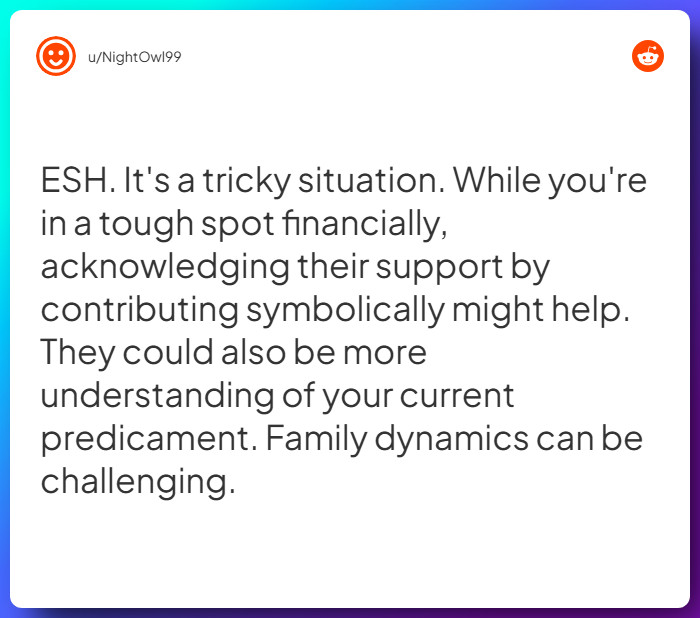 u/NightOwl99

ESH. It's a tricky situation. While you're in a tough spot financially, acknowledging their support by contributing symbolically might help. They could also be more understanding of your current predicament. Family dynamics can be challenging.